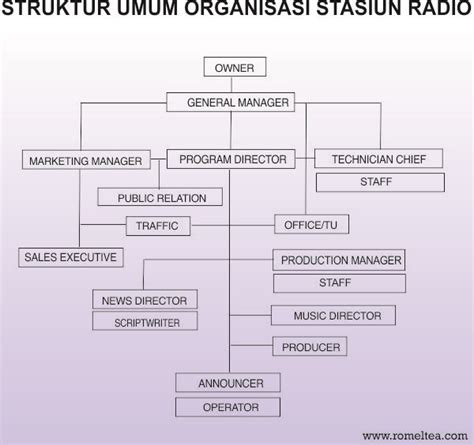 STRUKTUR UMUM ORGANISASI STASIUN RADIO

OWNER

GENERAL MANAGER

MARKETING MANAGER

PROGRAM DIRECTOR

TECHNICIAN CHIEF

STAFF

PUBLIC RELATION

TRAFFIC

OFFICE/TU

SALES EXECUTIVE

PRODUCTION MANAGER

STAFF

NEWS DIRECTOR

SCRIPTWRITER

MUSIC DIRECTOR

PRODUCER

ANNOUNCER

OPERATOR

www.romeltea.com